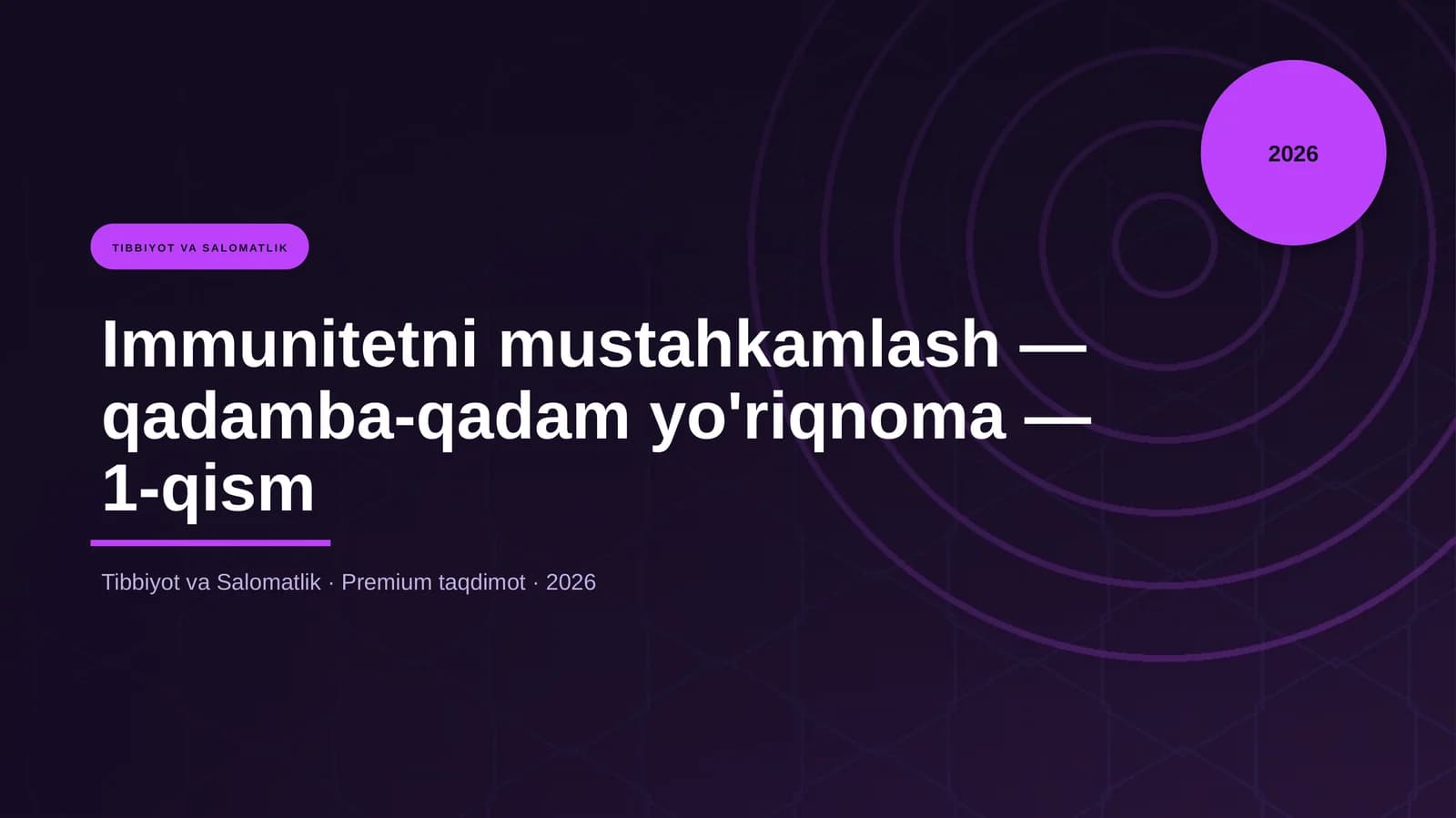 2026

TIBBIYOT VA SALOMATLIK

Immunitetni mustahkamlash — qadamba-qadam yo'riqnoma — 1-qism

Tibbiyot va Salomatlik · Premium taqdimot · 2026